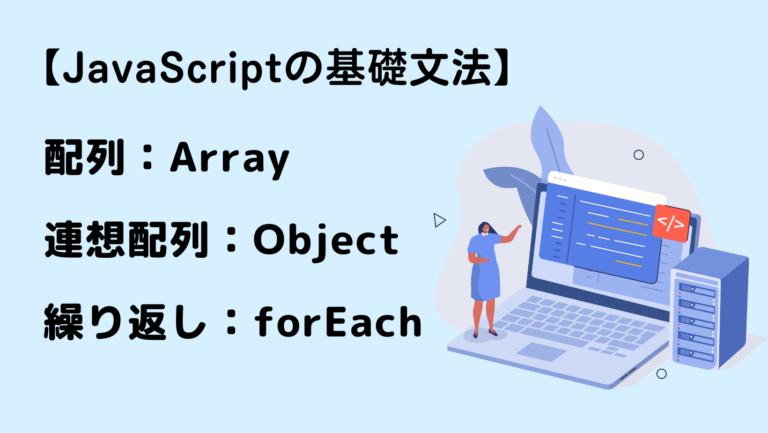 【JavaScriptの基礎文法】

配列：Array

連想配列：Object

繰り返し：forEach

</>